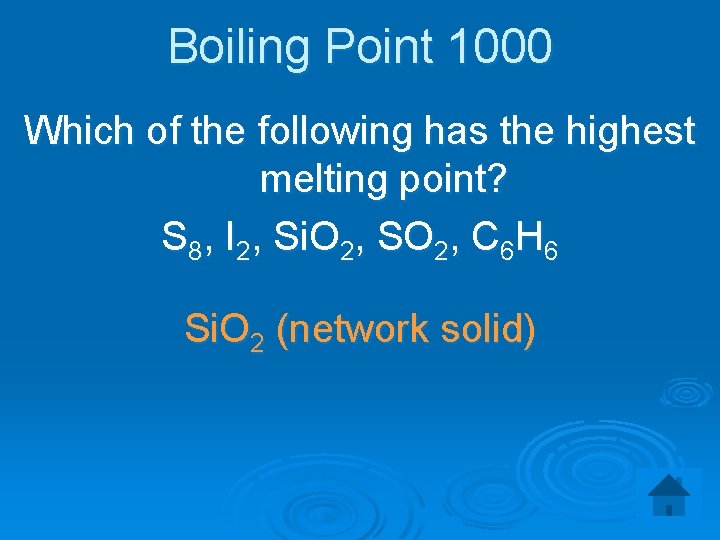 Boiling Point 1000

Which of the following has the highest melting point?

$S_8$, $I_2$, $SiO_2$, $SO_2$, $C_6H_6$

$SiO_2$ (network solid)